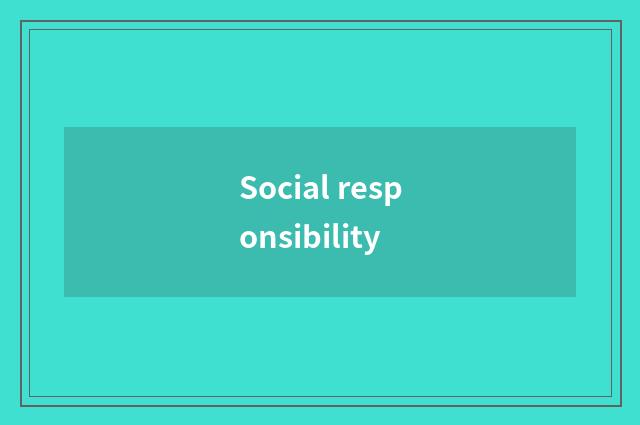 Social resp
onsibility